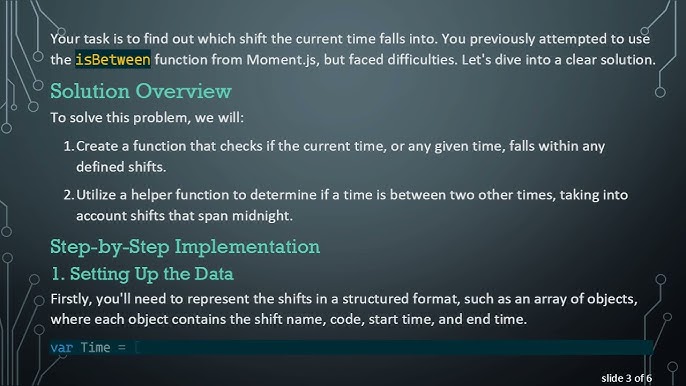 Your task is to find out which shift the current time falls into. You previously attempted to use the isBetween function from Moment.js, but faced difficulties. Let's dive into a clear solution.

Solution Overview

To solve this problem, we will:

1. Create a function that checks if the current time, or any given time, falls within any defined shifts.

2. Utilize a helper function to determine if a time is between two other times, taking into account shifts that span midnight.

Step-by-Step Implementation

1. Setting Up the Data

Firstly, you'll need to represent the shifts in a structured format, such as an array of objects, where each object contains the shift name, code, start time, and end time.

var Time = [

slide 3 of 6